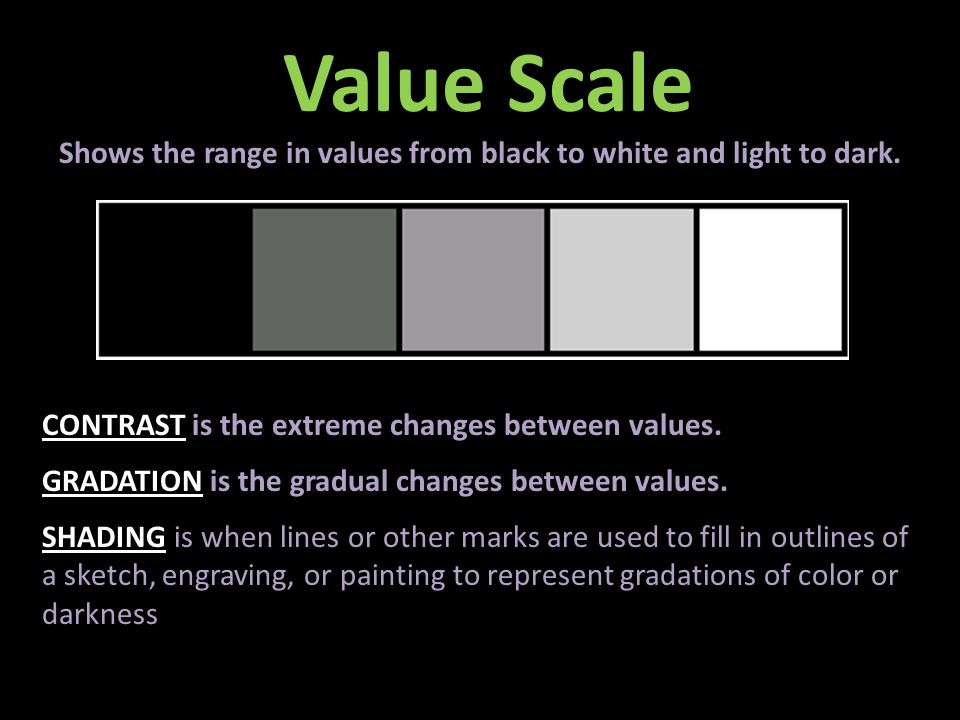 Value Scale

Shows the range in values from black to white and light to dark.

CONTRAST is the extreme changes between values.

GRADATION is the gradual changes between values.

SHADING is when lines or other marks are used to fill in outlines of a sketch, engraving, or painting to represent gradations of color or darkness